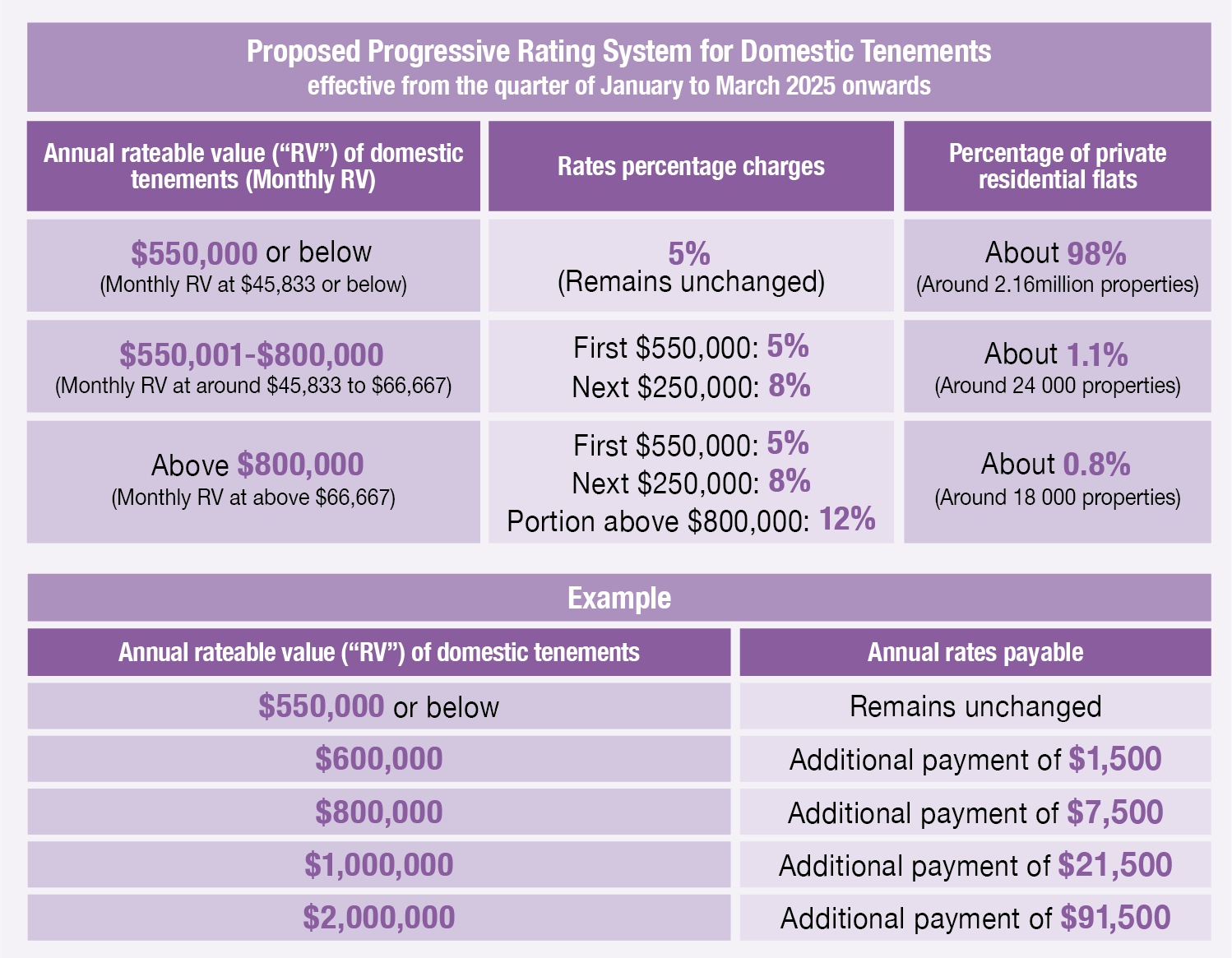 Proposed Progressive Rating System for Domestic Tenements
effective from the quarter of January to March 2025 onwards

| Annual rateable value ("RV") of domestic tenements (Monthly RV) | Rates percentage charges | Percentage of private residential flats |
|---|---|---|
| \$550,000 or below (Monthly RV at \$45,833 or below) | 5% (Remains unchanged) | About 98% (Around 2.16million properties) |
| \$550,001-\$800,000 (Monthly RV at around \$45,833 to \$66,667) | First \$550,000: 5% Next \$250,000: 8% | About 1.1% (Around 24 000 properties) |
| Above \$800,000 (Monthly RV at above \$66,667) | First \$550,000: 5% Next \$250,000: 8% Portion above \$800,000: 12% | About 0.8% (Around 18 000 properties) |

Example

| Annual rateable value ("RV") of domestic tenements | Annual rates payable |
|---|---|
| \$550,000 or below | Remains unchanged |
| \$600,000 | Additional payment of \$1,500 |
| \$800,000 | Additional payment of \$7,500 |
| \$1,000,000 | Additional payment of \$21,500 |
| \$2,000,000 | Additional payment of \$91,500 |